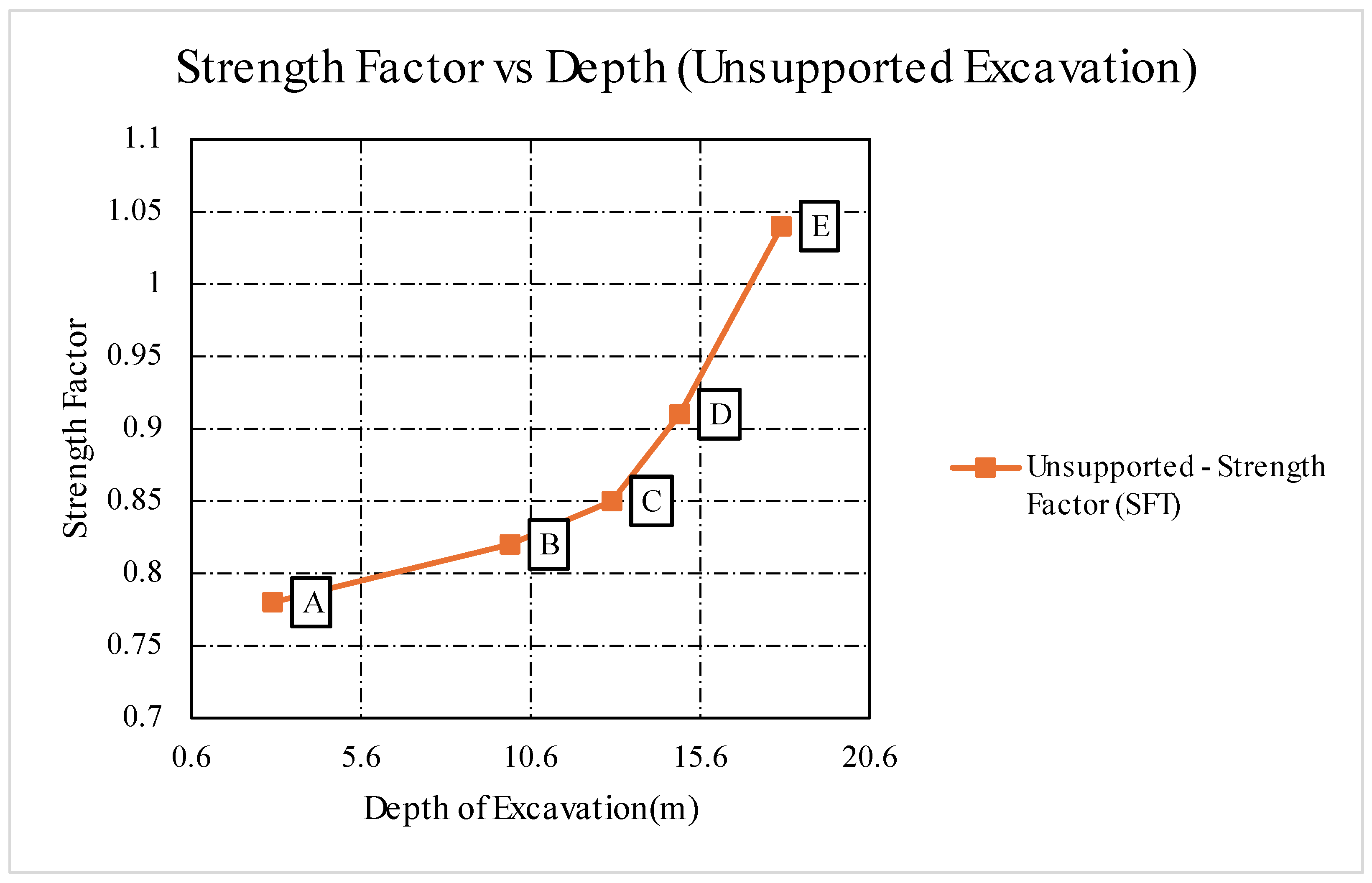 Strength Factor vs Depth (Unsupported Excavation)

Strength Factor

1.1
1.05
1
0.95
0.9
0.85
0.8
0.75
0.7

A
B
C
D
E

0.6
5.6
10.6
15.6
20.6

Depth of Excavation(m)

Unsupported - Strength Factor (SFT)